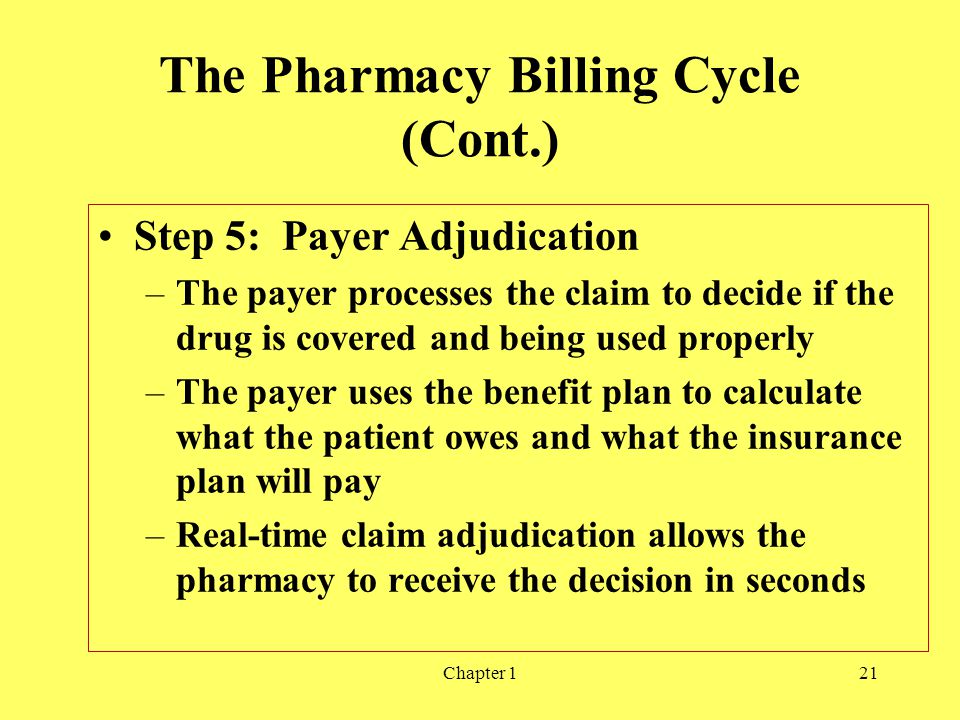 The Pharmacy Billing Cycle (Cont.)

• Step 5: Payer Adjudication

– The payer processes the claim to decide if the drug is covered and being used properly

– The payer uses the benefit plan to calculate what the patient owes and what the insurance plan will pay

– Real-time claim adjudication allows the pharmacy to receive the decision in seconds

Chapter 1

21